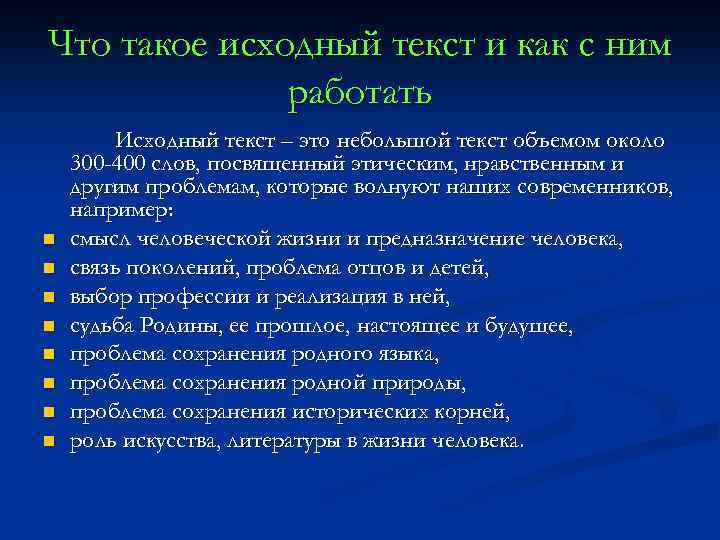 Что такое исходный текст и как с ним работать

Исходный текст – это небольшой текст объемом около 300-400 слов, посвященный этическим, нравственным и другим проблемам, которые волнуют наших современников, например:

- смысл человеческой жизни и предназначение человека,
- связь поколений, проблема отцов и детей,
- выбор профессии и реализация в ней,
- судьба Родины, ее прошлое, настоящее и будущее,
- проблема сохранения родного языка,
- проблема сохранения родной природы,
- проблема сохранения исторических корней,
- роль искусства, литературы в жизни человека.